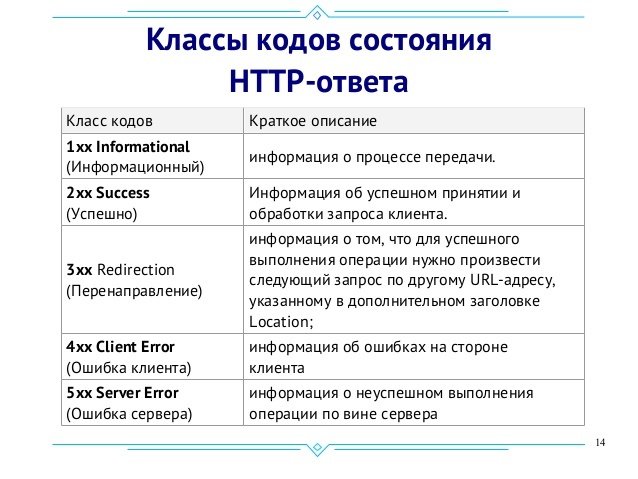 Классы кодов состояния HTTP-ответа

| Класс кодов | Краткое описание |
|---|---|
| 1xx Informational (Информационный) | информация о процессе передачи. |
| 2xx Success (Успешно) | Информация об успешном принятии и обработки запроса клиента. |
| 3xx Redirection (Перенаправление) | информация о том, что для успешного выполнения операции нужно произвести следующий запрос по другому URL-адресу, указанному в дополнительном заголовке Location; |
| 4xx Client Error (Ошибка клиента) | информация об ошибках на стороне клиента |
| 5xx Server Error (Ошибка сервера) | информация о неуспешном выполнения операции по вине сервера |

14